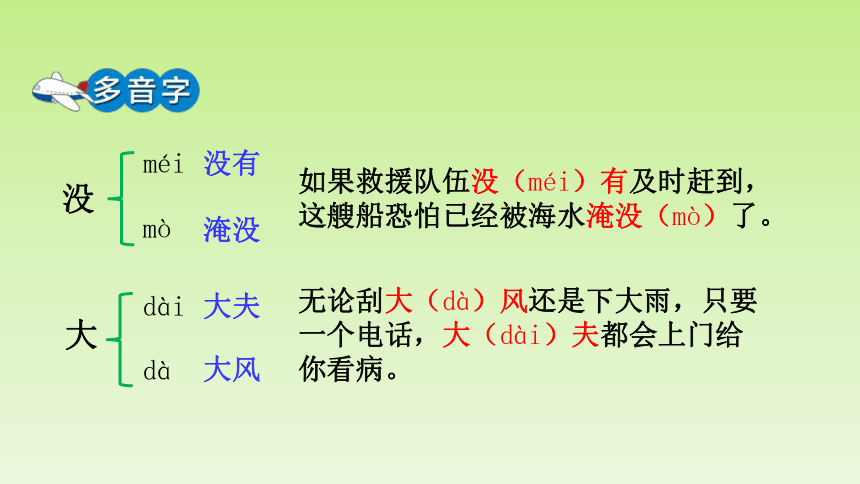 多音字

没 méi 没有
mò 淹没

如果救援队伍没（méi）有及时赶到，这艘船恐怕已经被海水淹没（mò）了。

大 dài 大夫
dà 大风

无论刮大（dà）风还是下大雨，只要一个电话，大（dài）夫都会上门给你看病。